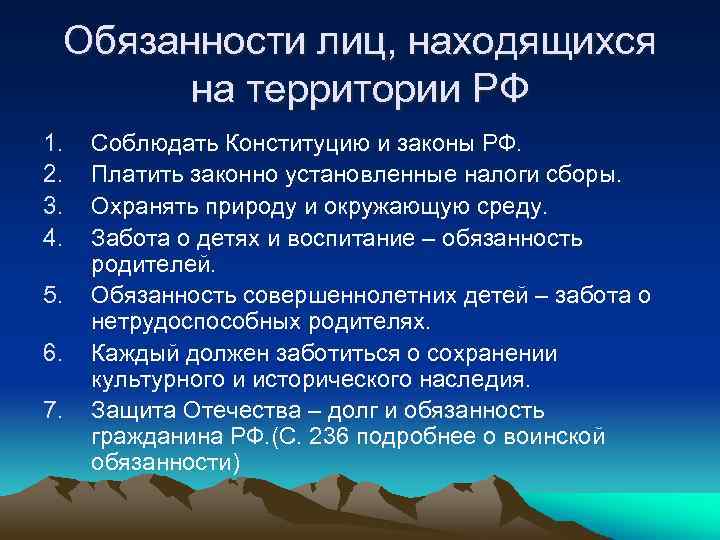 Обязанности лиц, находящихся на территории РФ

1. Соблюдать Конституцию и законы РФ.
2. Платить законно установленные налоги сборы.
3. Охранять природу и окружающую среду.
4. Забота о детях и воспитание – обязанность родителей.
5. Обязанность совершеннолетних детей – забота о нетрудоспособных родителях.
6. Каждый должен заботиться о сохранении культурного и исторического наследия.
7. Защита Отечества – долг и обязанность гражданина РФ.(С. 236 подробнее о воинской обязанности)